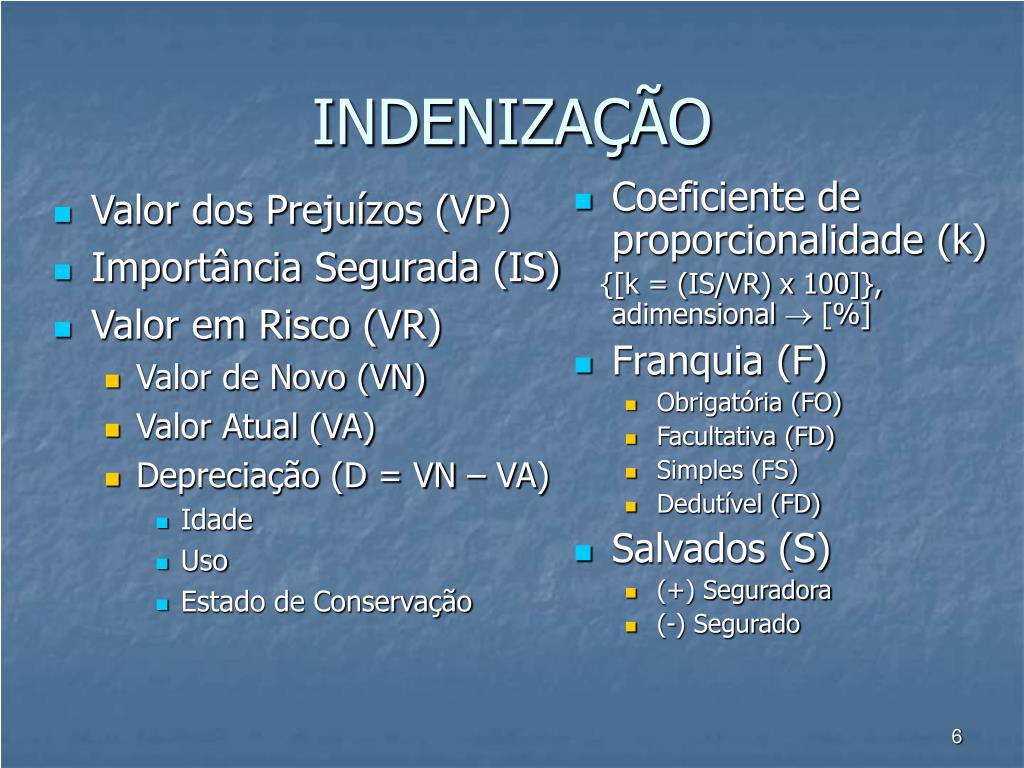 INDENIZAÇÃO

Valor dos Prejuízos (VP)
Importância Segurada (IS)
Valor em Risco (VR)
Valor de Novo (VN)
Valor Atual (VA)
Depreciação (D = VN – VA)
Idade
Uso
Estado de Conservação

Coeficiente de proporcionalidade (k)
{[k = (IS/VR) x 100]}, adimensional $\rightarrow$ [%]
Franquia (F)
Obrigatória (FO)
Facultativa (FD)
Simples (FS)
Dedutível (FD)
Salvados (S)
(+) Seguradora
(-) Segurado

6